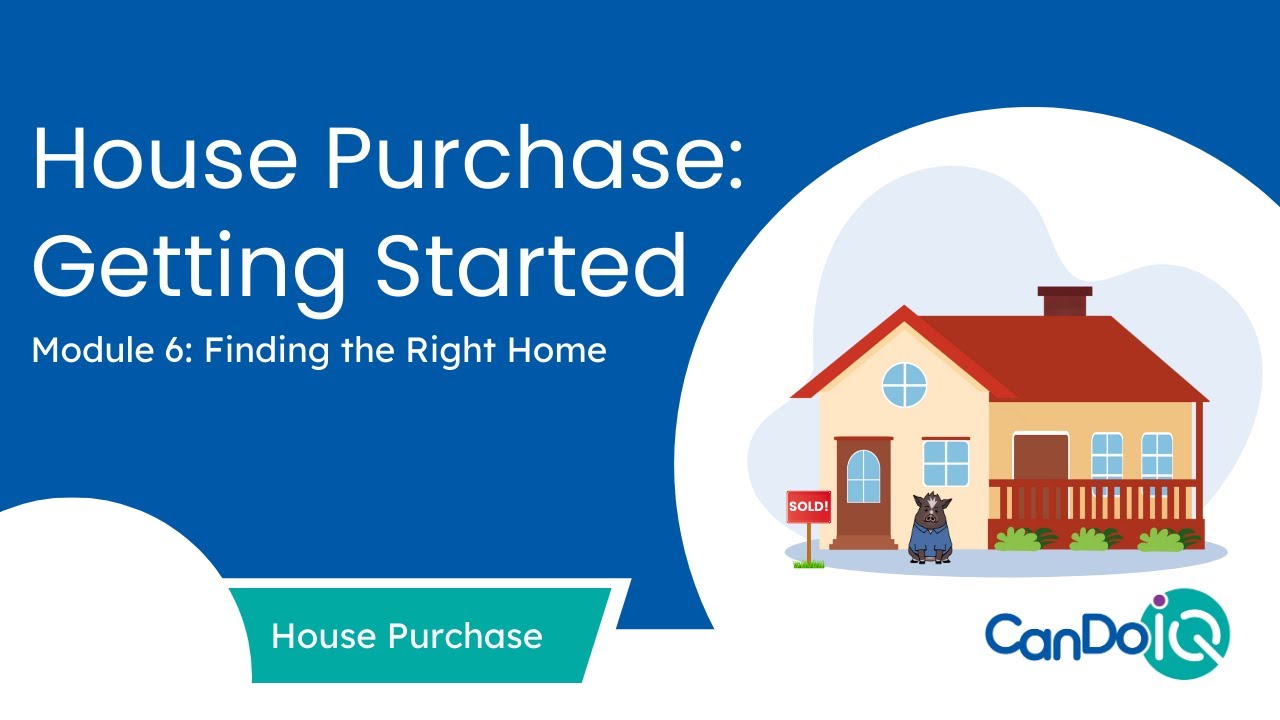 House Purchase:
Getting Started

Module 6: Finding the Right Home

SOLD!

House Purchase

CanDoIQ